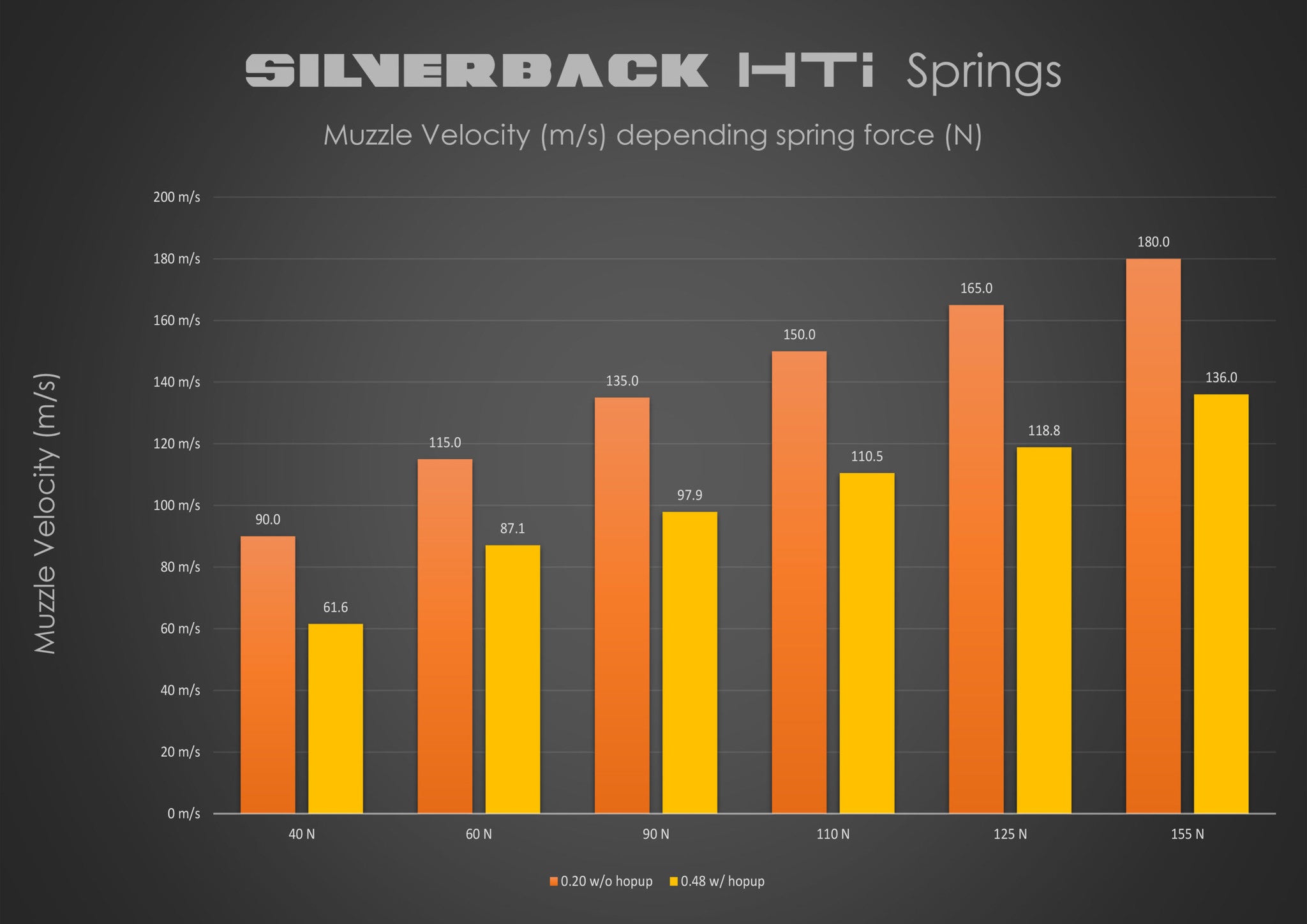 SILVERBACK HTi Springs

Muzzle Velocity (m/s) depending spring force (N)

Muzzle Velocity (m/s)

200 m/s
180 m/s
160 m/s
140 m/s
120 m/s
100 m/s
80 m/s
60 m/s
40 m/s
20 m/s
0 m/s

90.0
61.6
115.0
87.1
135.0
97.9
150.0
110.5
165.0
118.8
180.0
136.0

40 N
60 N
90 N
110 N
125 N
155 N

0.20 w/o hopup
0.48 w/ hopup